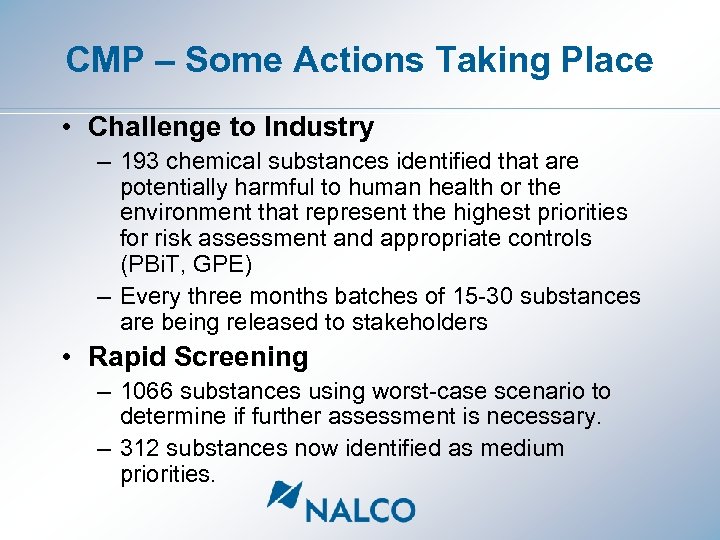 CMP – Some Actions Taking Place

• Challenge to Industry
– 193 chemical substances identified that are potentially harmful to human health or the environment that represent the highest priorities for risk assessment and appropriate controls (PBiT, GPE)
– Every three months batches of 15-30 substances are being released to stakeholders

• Rapid Screening
– 1066 substances using worst-case scenario to determine if further assessment is necessary.
– 312 substances now identified as medium priorities.

NALCO